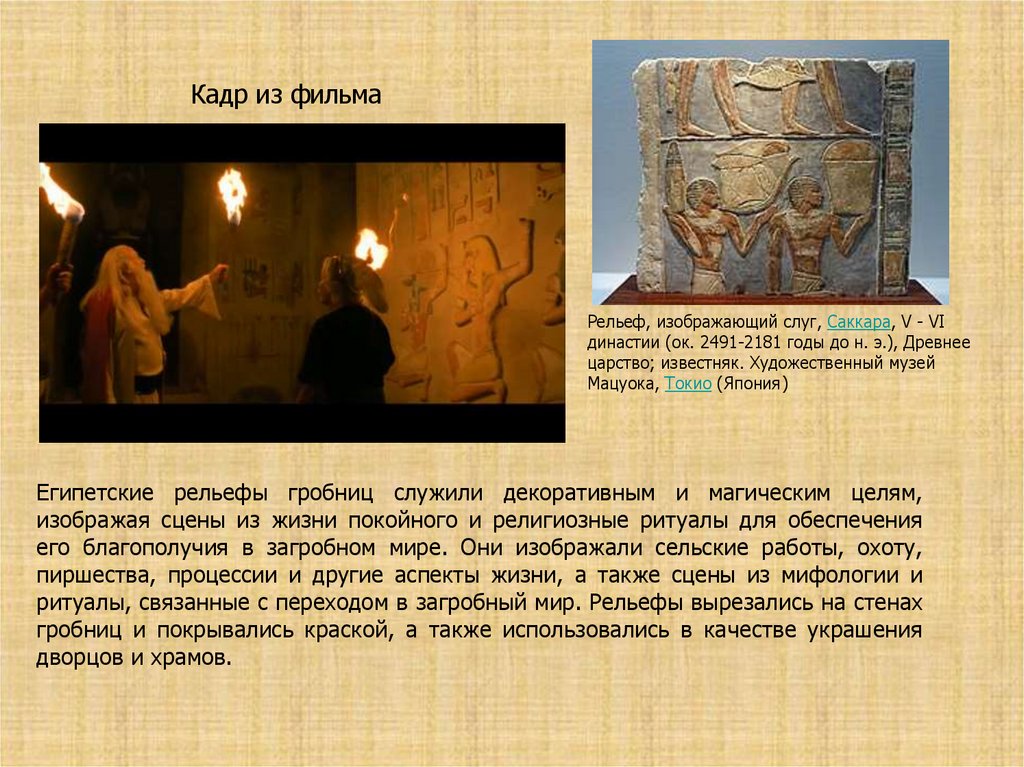 Кадр из фильма

Рельеф, изображающий слуг, Саккара, V - VI династии (ок. 2491-2181 годы до н. э.), Древнее царство; известняк. Художественный музей Мацуока, Токио (Япония)

Египетские рельефы гробниц служили декоративным и магическим целям, изображая сцены из жизни покойного и религиозные ритуалы для обеспечения его благополучия в загробном мире. Они изображали сельские работы, охоту, пиршества, процессии и другие аспекты жизни, а также сцены из мифологии и ритуалы, связанные с переходом в загробный мир. Рельефы вырезались на стенах гробниц и покрывались краской, а также использовались в качестве украшения дворцов и храмов.